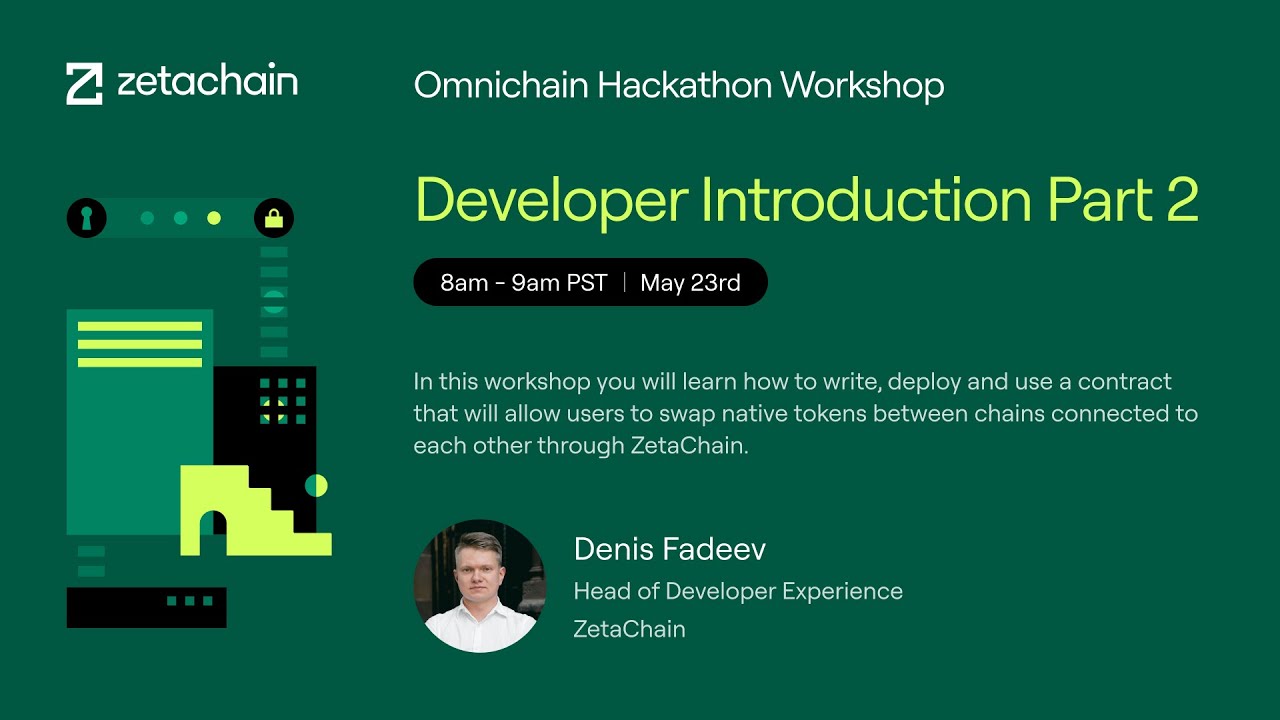 zetachain

Omnichain Hackathon Workshop

Developer Introduction Part 2

8am - 9am PST | May 23rd

In this workshop you will learn how to write, deploy and use a contract that will allow users to swap native tokens between chains connected to each other through ZetaChain.

Denis Fadeev
Head of Developer Experience
ZetaChain